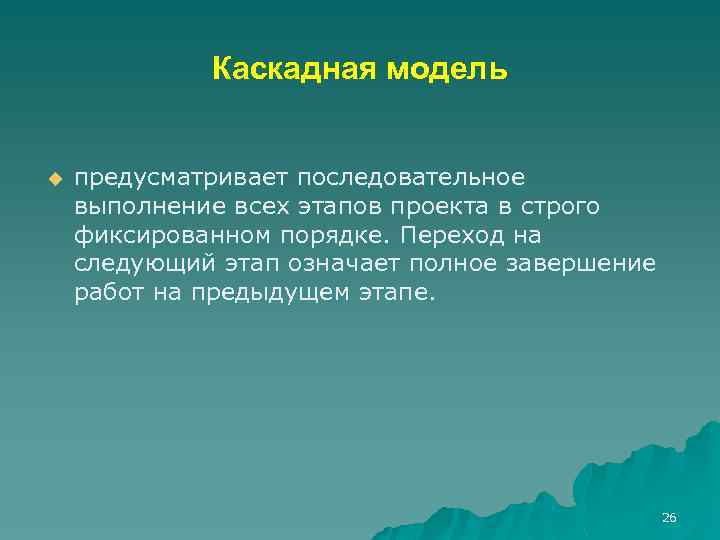 Каскадная модель

предусматривает последовательное выполнение всех этапов проекта в строго фиксированном порядке. Переход на следующий этап означает полное завершение работ на предыдущем этапе.

26